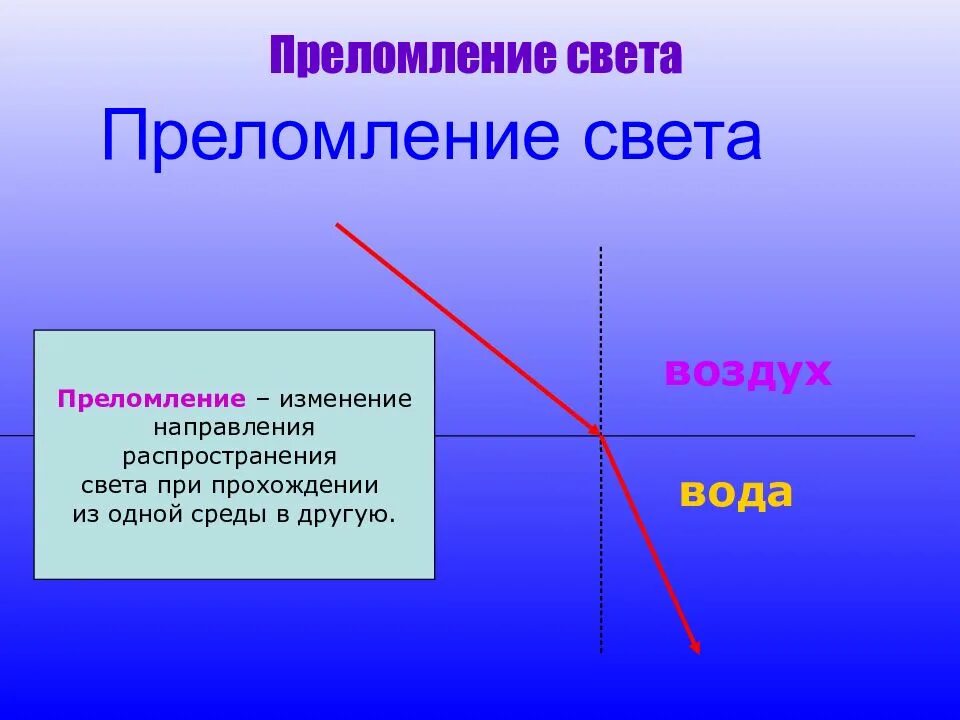 Преломление света

Преломление света

Преломление – изменение направления распространения света при прохождении из одной среды в другую.

воздух

вода